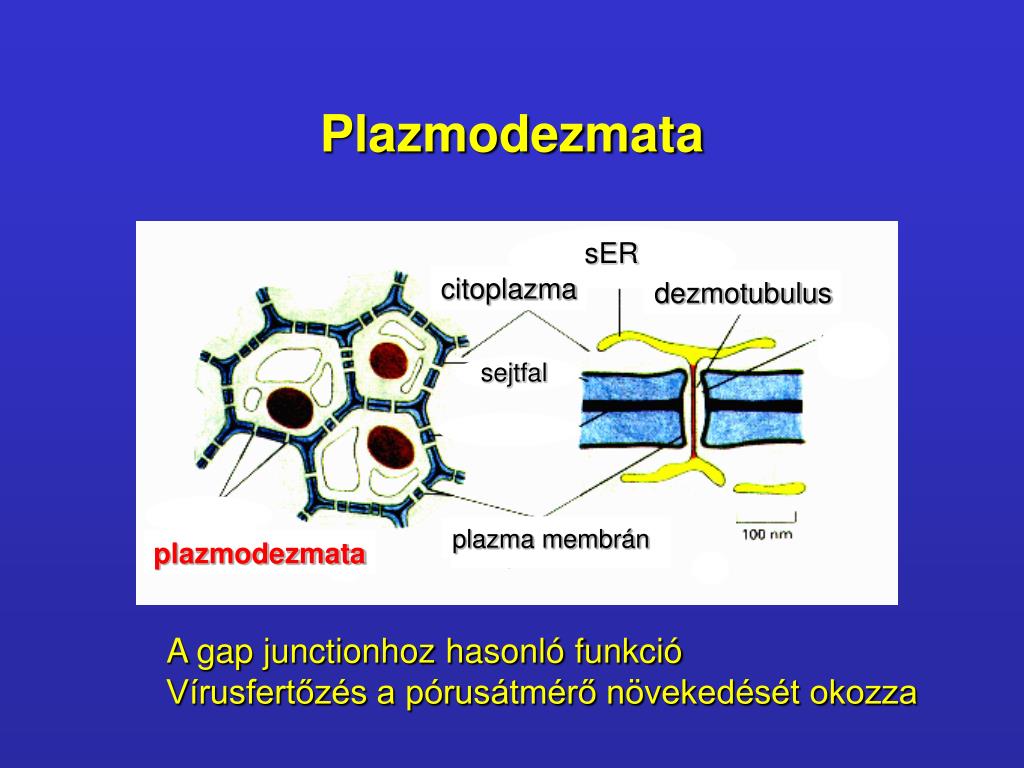 Plazmodezmata

sER
citoplazma
dezmotubulus
sejtfal
plazma membrán
100 nm
plazmodezmata

A gap junctionhoz hasonló funkció
Vírusfertőzés a pórusátmérő növekedését okozza